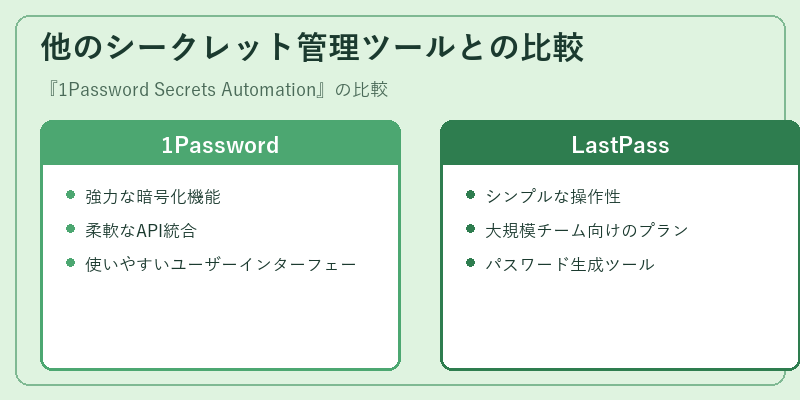 他のシークレット管理ツールとの比較

『1Password Secrets Automation』の比較

1Password

- 強力な暗号化機能
- 柔軟なAPI統合
- 使いやすいユーザーインターフェー

LastPass

- シンプルな操作性
- 大規模チーム向けのプラン
- パスワード生成ツール